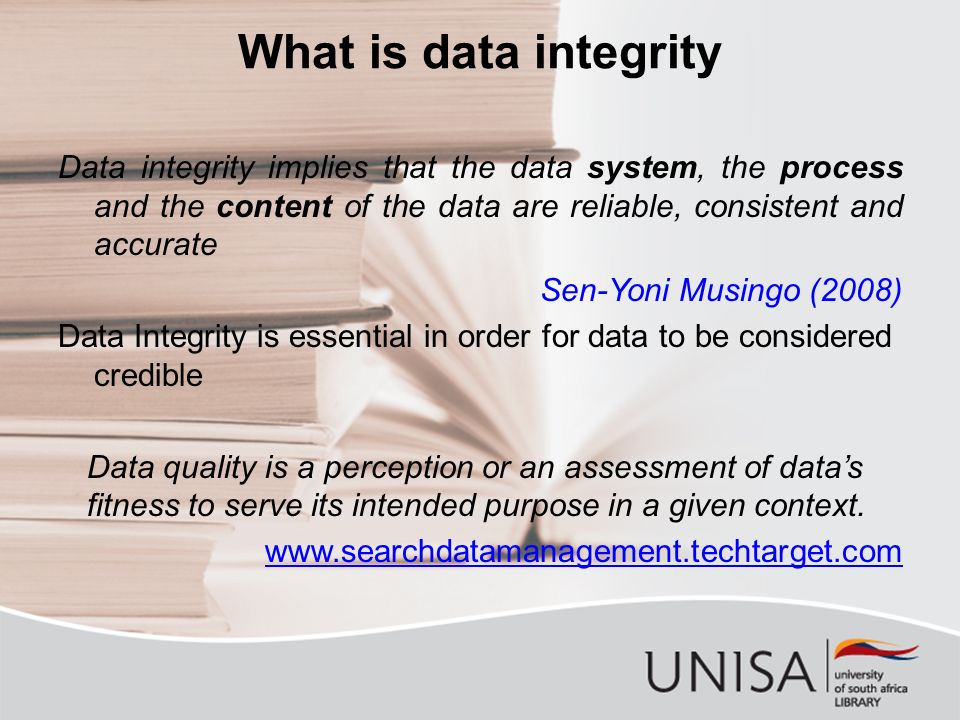 What is data integrity

Data integrity implies that the data system, the process and the content of the data are reliable, consistent and accurate

Sen-Yoni Musingo (2008)

Data Integrity is essential in order for data to be considered credible

Data quality is a perception or an assessment of data's fitness to serve its intended purpose in a given context.

www.searchdatamanagement.techtarget.com

UNISA university of south africa LIBRARY